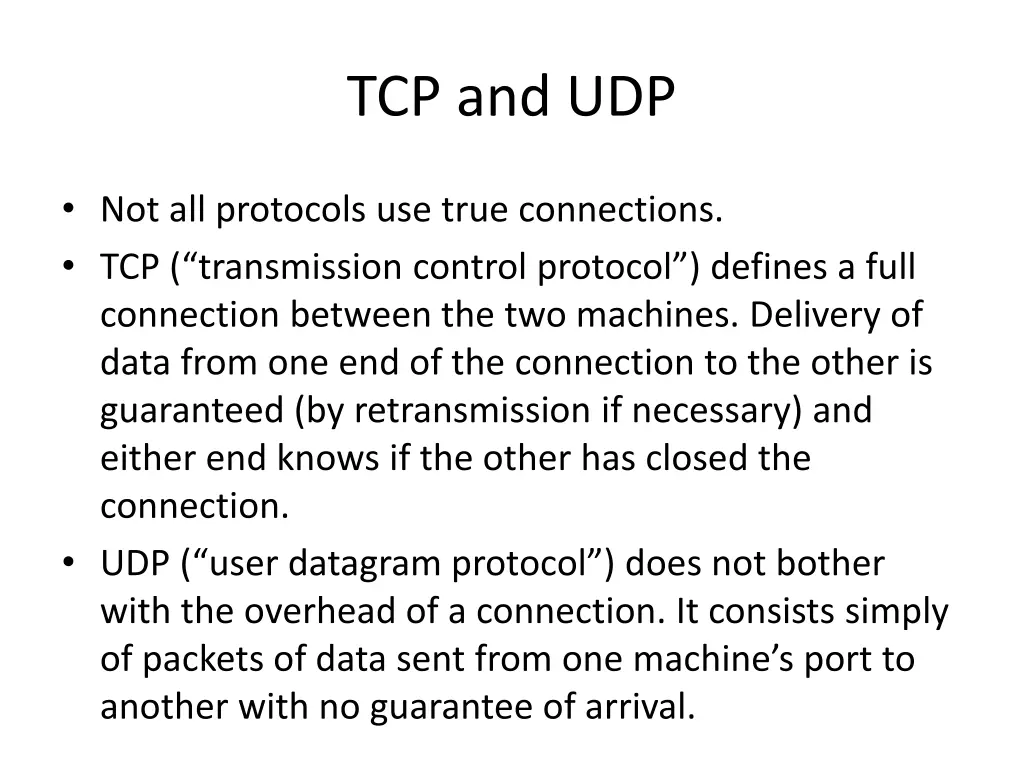 TCP and UDP

• Not all protocols use true connections.
• TCP (“transmission control protocol”) defines a full connection between the two machines. Delivery of data from one end of the connection to the other is guaranteed (by retransmission if necessary) and either end knows if the other has closed the connection.
• UDP (“user datagram protocol”) does not bother with the overhead of a connection. It consists simply of packets of data sent from one machine’s port to another with no guarantee of arrival.